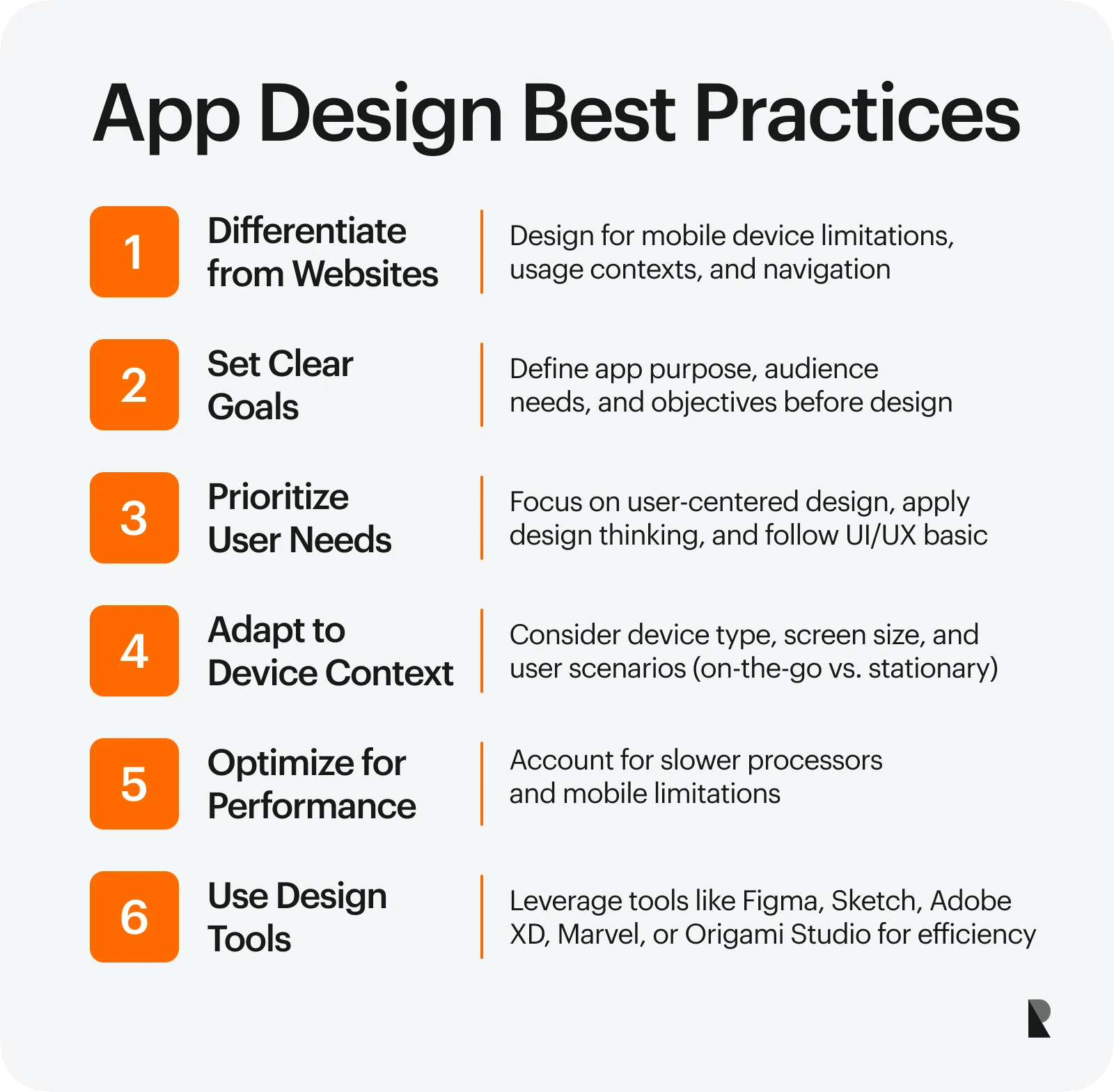 App Design Best Practices

1 Differentiate from Websites

Design for mobile device limitations, usage contexts, and navigation

2 Set Clear Goals

Define app purpose, audience needs, and objectives before design

3 Prioritize User Needs

Focus on user-centered design, apply design thinking, and follow UI/UX basic

4 Adapt to Device Context

Consider device type, screen size, and user scenarios (on-the-go vs. stationary)

5 Optimize for Performance

Account for slower processors and mobile limitations

6 Use Design Tools

Leverage tools like Figma, Sketch, Adobe XD, Marvel, or Origami Studio for efficiency